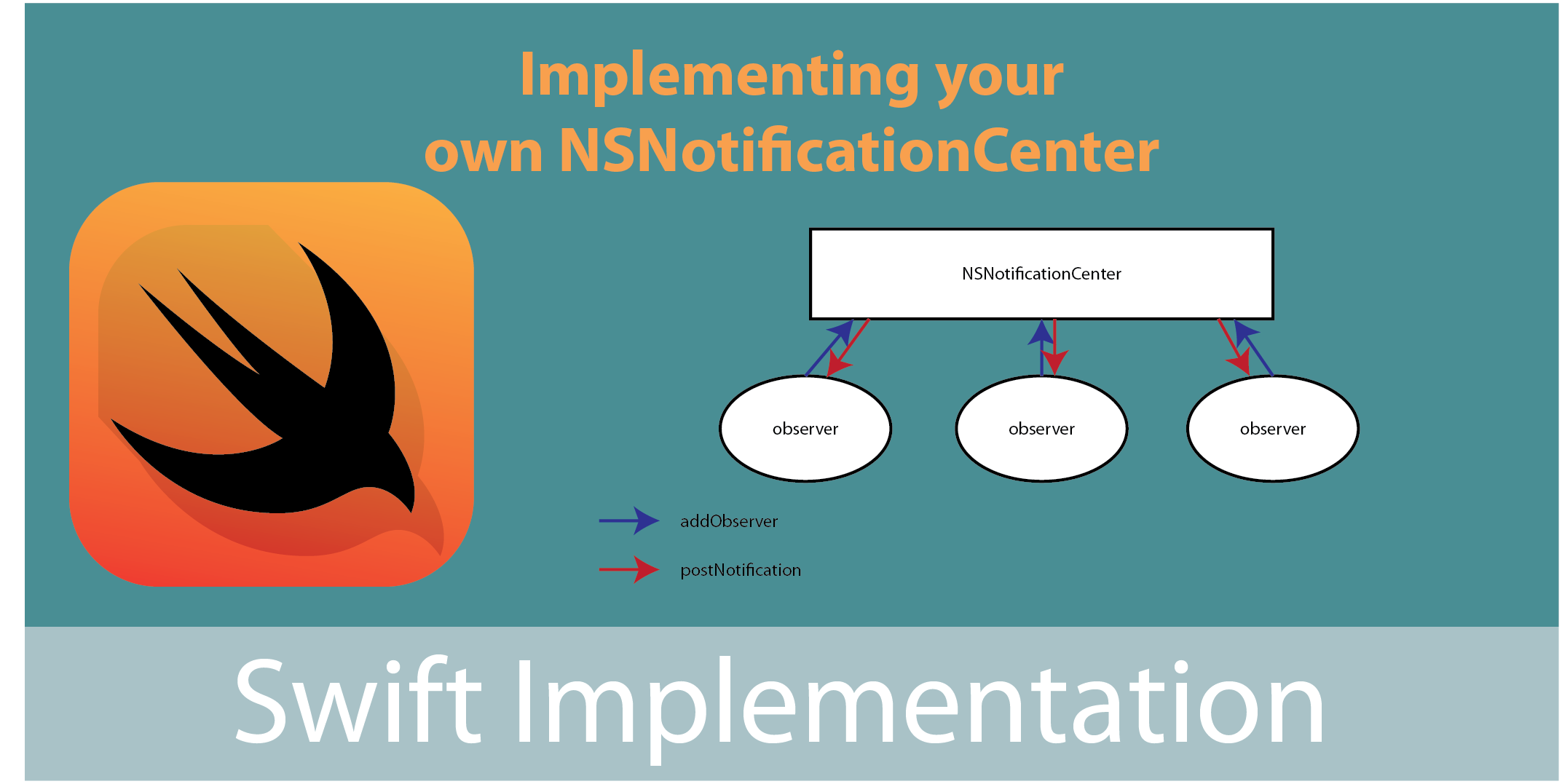 Implementing your own NSNotificationCenter

NSNotificationCenter

observer

observer

observer

addObserver

postNotification

Swift Implementation